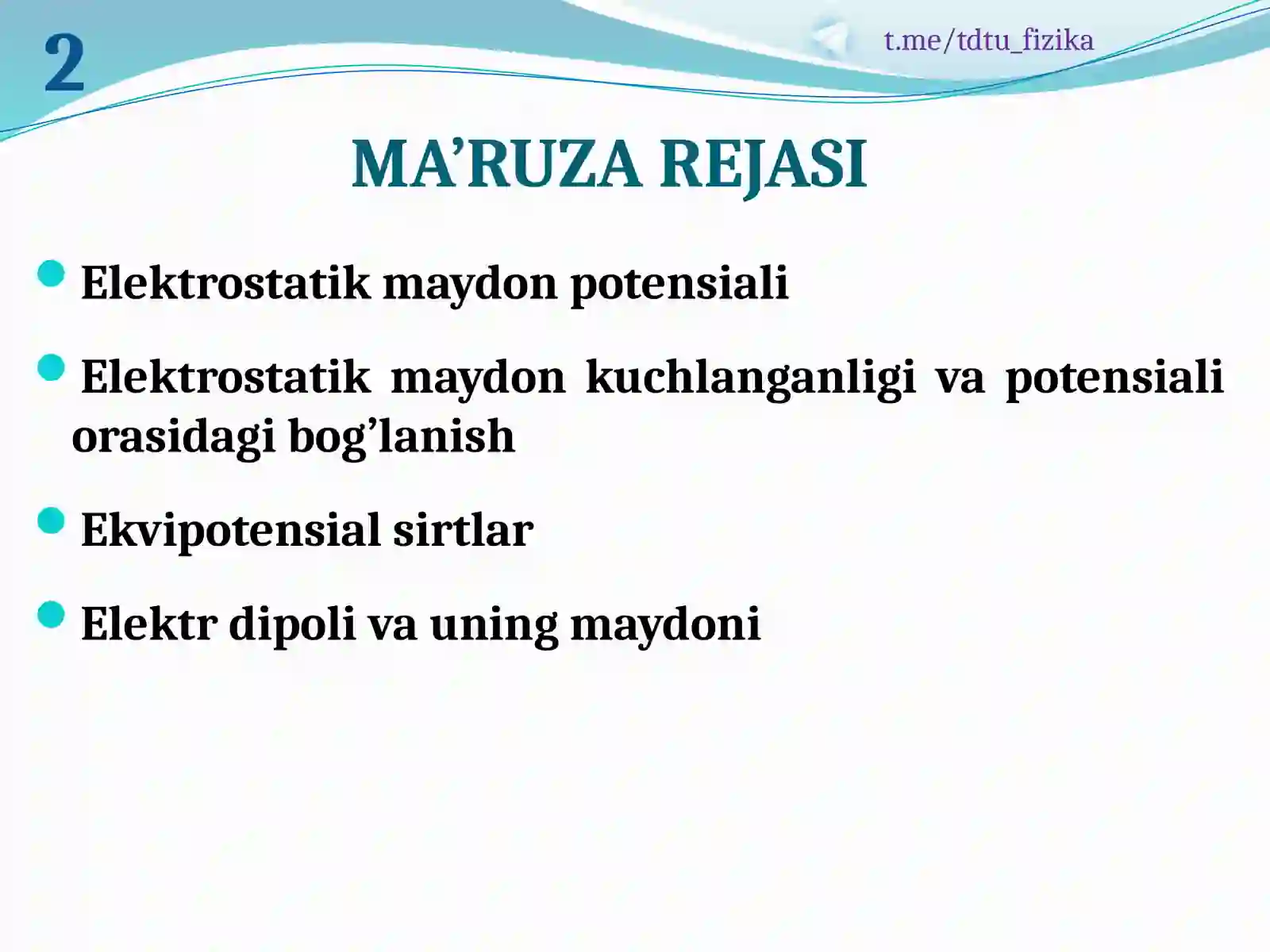 2

t.me/tdtu_fizika

MA’RUZA REJASI

Elektrostatik maydon potensiali

Elektrostatik maydon kuchlanganligi va potensiali orasidagi bog’lanish

Ekvipotensial sirtlar

Elektr dipoli va uning maydoni